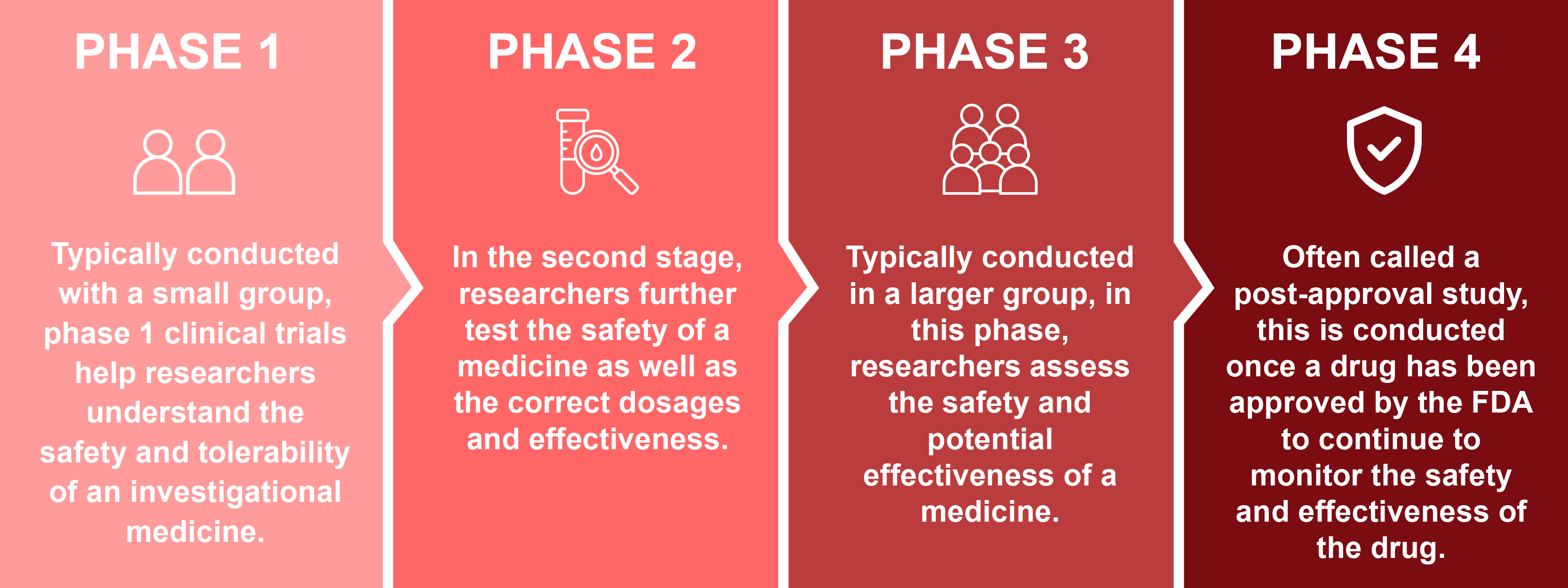 PHASE 1

Typically conducted with a small group, phase 1 clinical trials help researchers understand the safety and tolerability of an investigational medicine.

PHASE 2

In the second stage, researchers further test the safety of a medicine as well as the correct dosages and effectiveness.

PHASE 3

Typically conducted in a larger group, in this phase, researchers assess the safety and potential effectiveness of a medicine.

PHASE 4

Often called a post-approval study, this is conducted once a drug has been approved by the FDA to continue to monitor the safety and effectiveness of the drug.